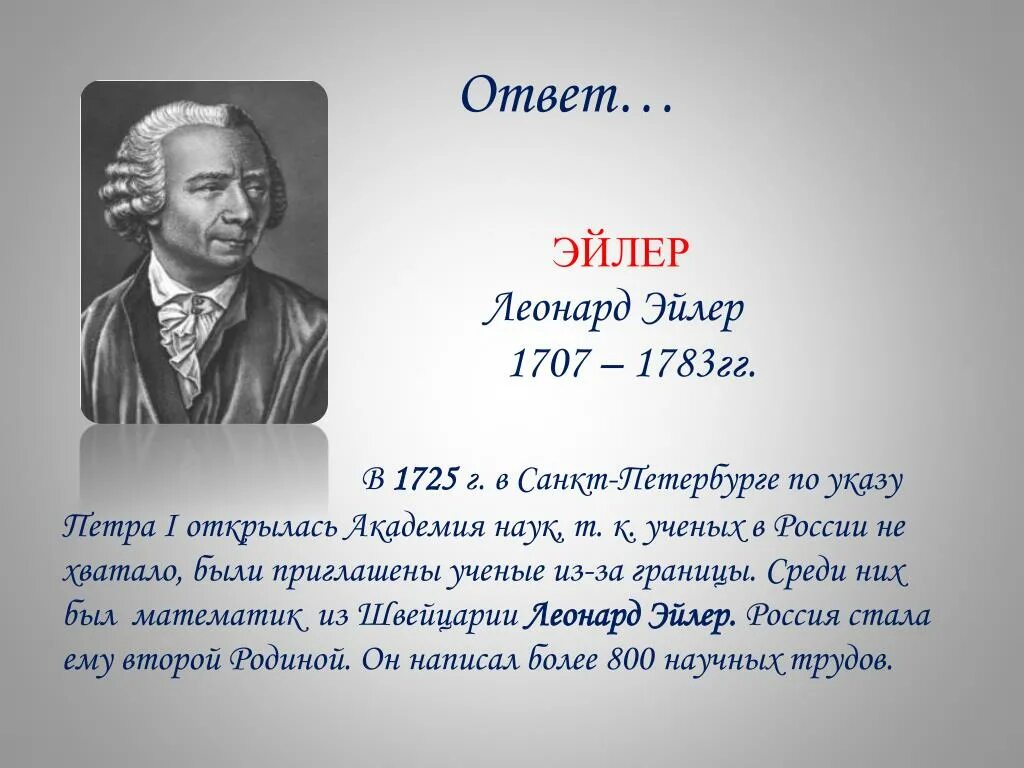 Ответ…

ЭЙЛЕР
Леонард Эйлер
1707 – 1783гг.

В 1725 г. в Санкт-Петербурге по указу Петра I открылась Академия наук, т. к. ученых в России не хватало, были приглашены ученые из-за границы. Среди них был математик из Швейцарии Леонард Эйлер. Россия стала ему второй Родиной. Он написал более 800 научных трудов.